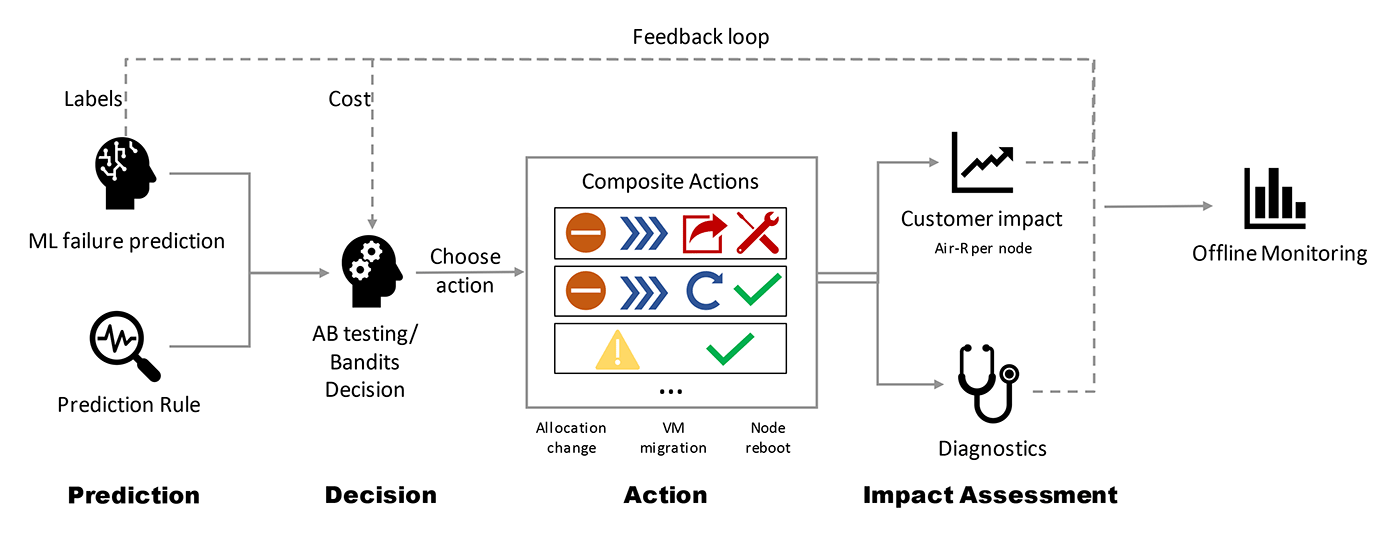 Feedback loop

Labels

Cost

ML failure prediction

Prediction Rule

AB testing/ Bandits Decision

Choose action

Composite Actions

...

Allocation change

VM migration

Node reboot

Customer impact

Air-R per node

Diagnostics

Offline Monitoring

Prediction

Decision

Action

Impact Assessment